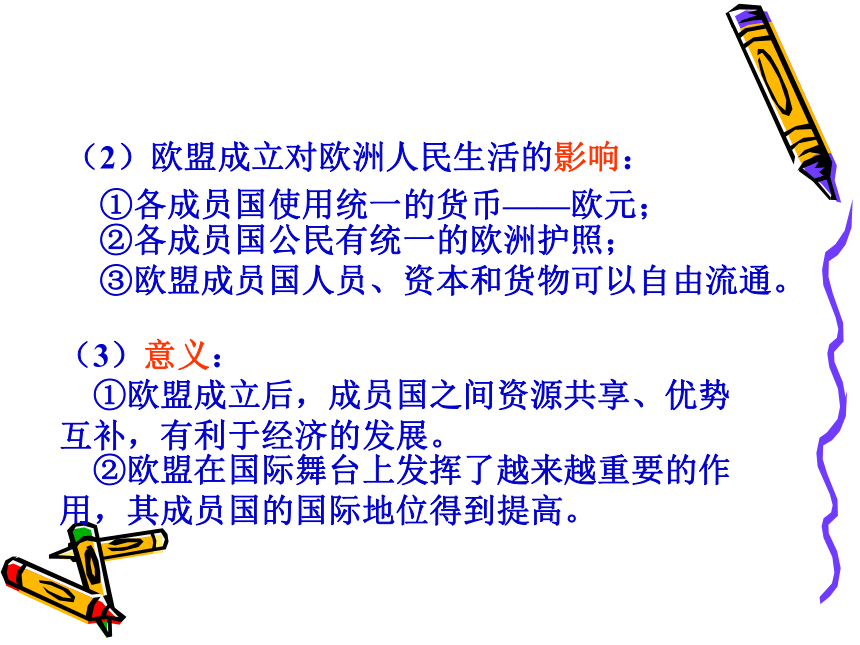 （2）欧盟成立对欧洲人民生活的影响：

①各成员国使用统一的货币——欧元；
②各成员国公民有统一的欧洲护照；
③欧盟成员国人员、资本和货物可以自由流通。

（3）意义：

①欧盟成立后，成员国之间资源共享、优势互补，有利于经济的发展。

②欧盟在国际舞台上发挥了越来越重要的作用，其成员国的国际地位得到提高。